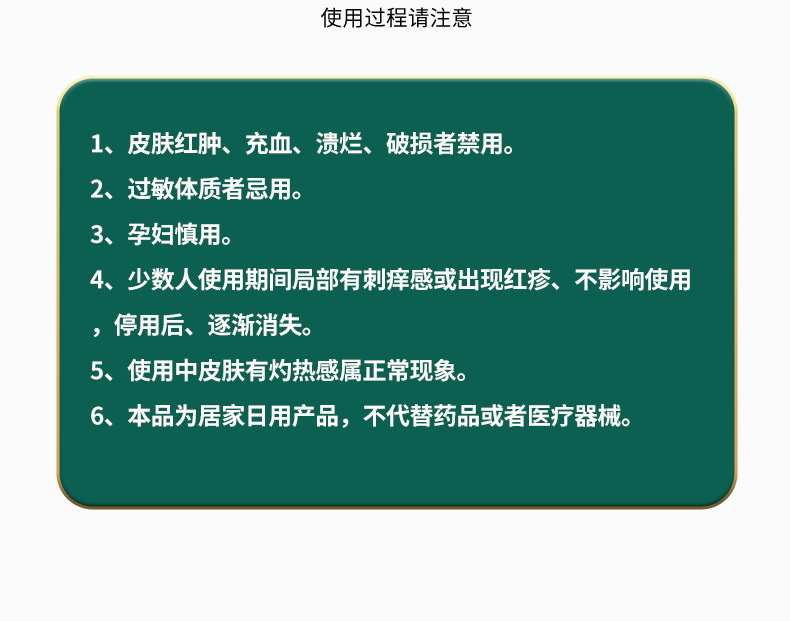 使用过程请注意

1、皮肤红肿、充血、溃烂、破损者禁用。

2、过敏体质者忌用。

3、孕妇慎用。

4、少数人使用期间局部有刺痒感或出现红疹、不影响使用，停用后、逐渐消失。

5、使用中皮肤有灼热感属正常现象。

6、本品为居家日用产品，不代替药品或者医疗器械。